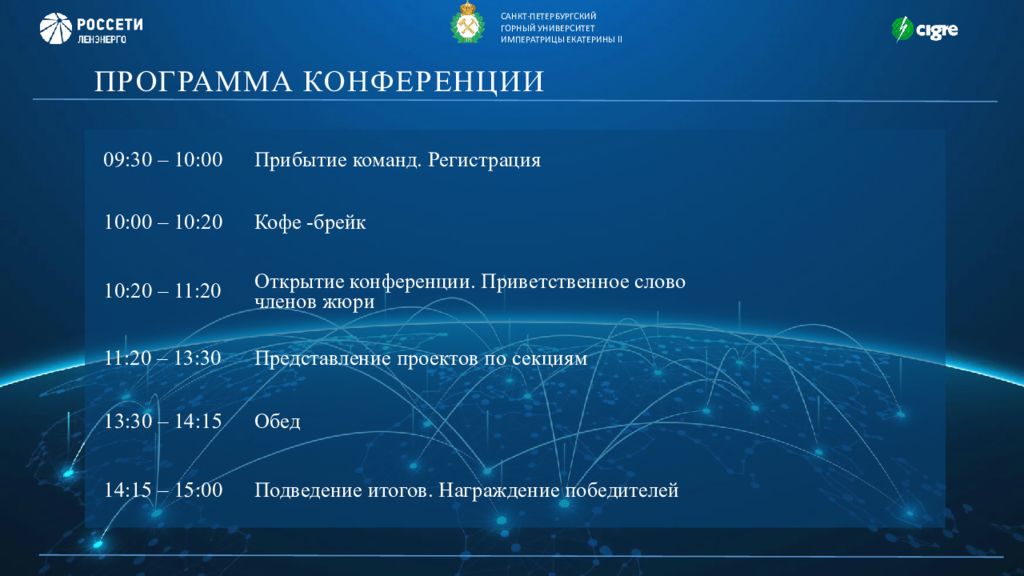 РОССЕТИ
ЛЕНЭНЕРГО

САНКТ-ПЕТЕРБУРГСКИЙ
ГОРНЫЙ УНИВЕРСИТЕТ
ИМПЕРАТРИЦЫ ЕКАТЕРИНЫ II

cigre

ПРОГРАММА КОНФЕРЕНЦИИ

| | |
|---|---|
| 09:30 – 10:00 | Прибытие команд. Регистрация |
| 10:00 – 10:20 | Кофе -брейк |
| 10:20 – 11:20 | Открытие конференции. Приветственное слово членов жюри |
| 11:20 – 13:30 | Представление проектов по секциям |
| 13:30 – 14:15 | Обед |
| 14:15 – 15:00 | Подведение итогов. Награждение победителей |